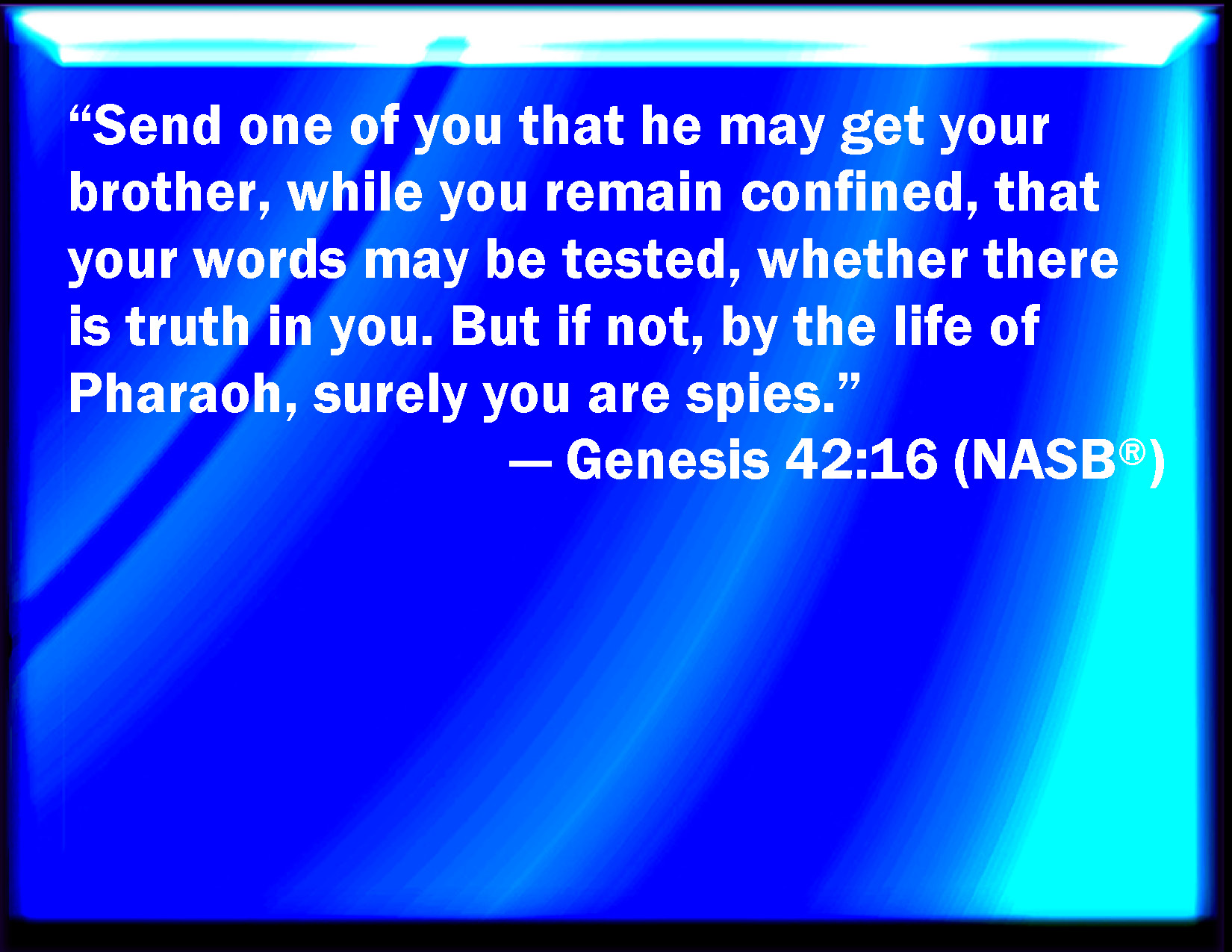 “Send one of you that he may get your brother, while you remain confined, that your words may be tested, whether there is truth in you. But if not, by the life of Pharaoh, surely you are spies.”

— Genesis 42:16 (NASB®)